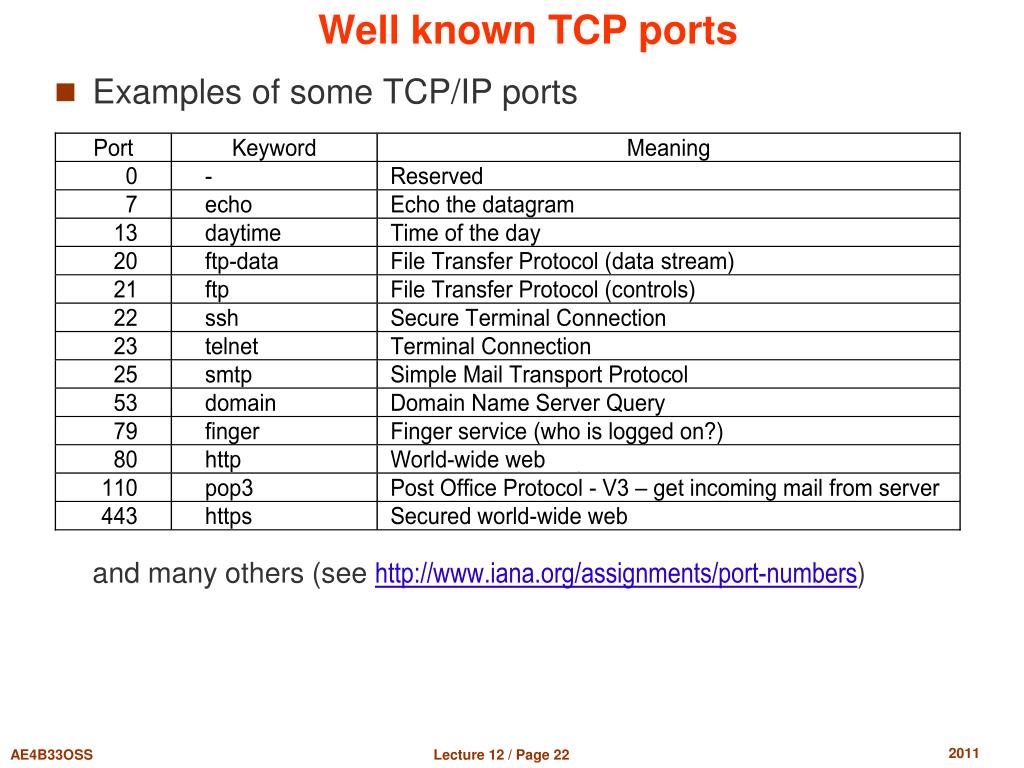 Well known TCP ports

Examples of some TCP/IP ports

| Port | Keyword | Meaning |
|---|---|---|
| 0 | - | Reserved |
| 7 | echo | Echo the datagram |
| 13 | daytime | Time of the day |
| 20 | ftp-data | File Transfer Protocol (data stream) |
| 21 | ftp | File Transfer Protocol (controls) |
| 22 | ssh | Secure Terminal Connection |
| 23 | telnet | Terminal Connection |
| 25 | smtp | Simple Mail Transport Protocol |
| 53 | domain | Domain Name Server Query |
| 79 | finger | Finger service (who is logged on?) |
| 80 | http | World-wide web |
| 110 | pop3 | Post Office Protocol - V3 – get incoming mail from server |
| 443 | https | Secured world-wide web |

and many others (see http://www.iana.org/assignments/port-numbers)

AE4B33OSS

Lecture 12 / Page 22

2011